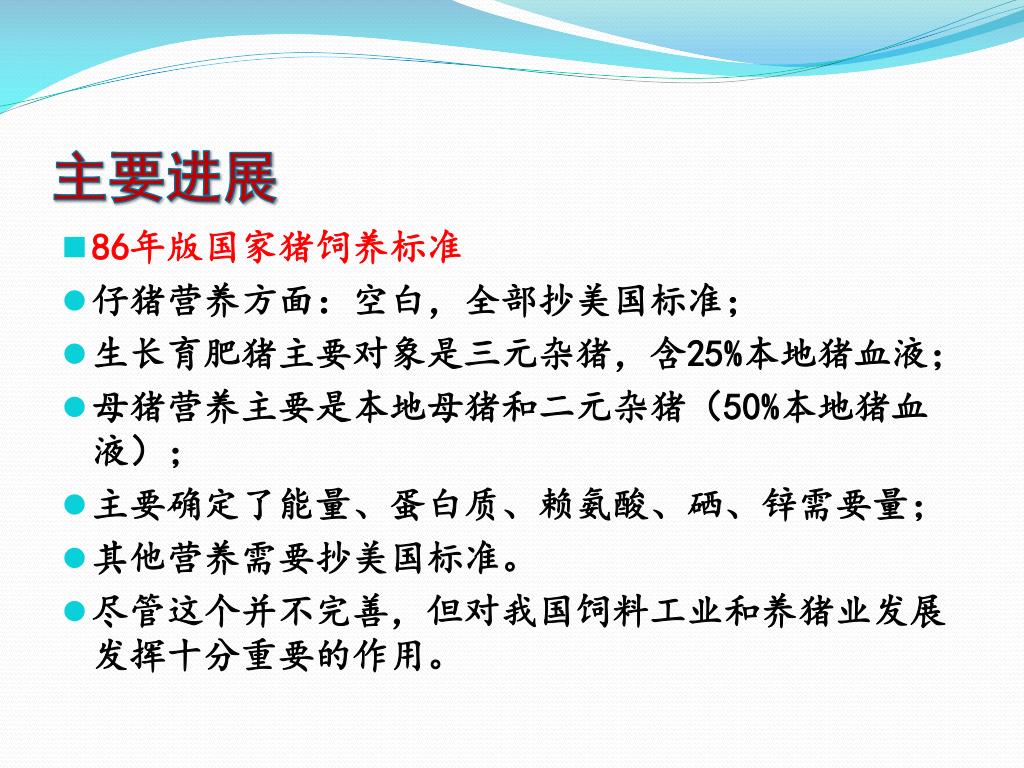 主要进展

86年版国家猪饲养标准

仔猪营养方面：空白，全部抄美国标准；

生长育肥猪主要对象是三元杂猪，含25%本地猪血液；

母猪营养主要是本地母猪和二元杂猪（50%本地猪血液）；

主要确定了能量、蛋白质、赖氨酸、硒、锌需要量；

其他营养需要抄美国标准。

尽管这个并不完善，但对我国饲料工业和养猪业发展发挥十分重要的作用。